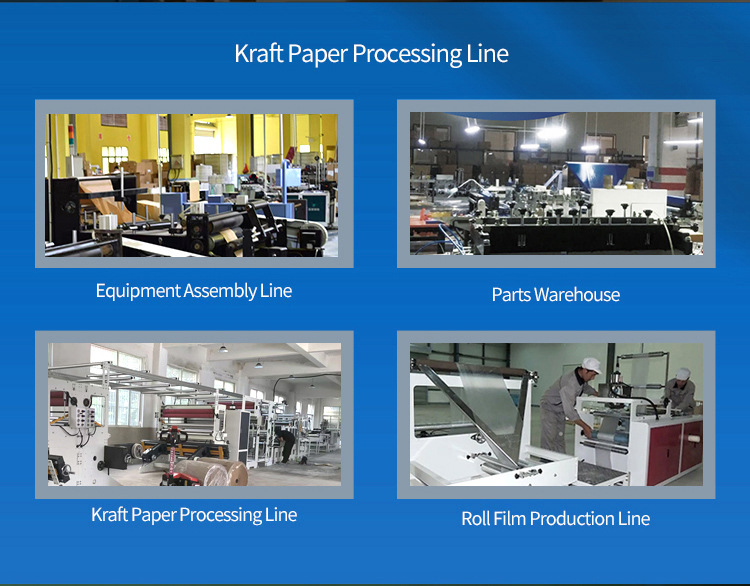 Kraft Paper Processing Line

Equipment Assembly Line

Parts Warehouse

Kraft Paper Processing Line

Roll Film Production Line